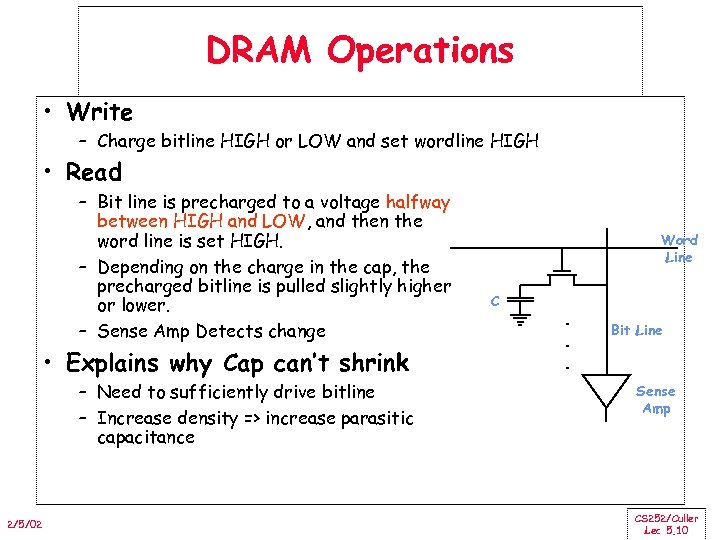 DRAM Operations

• Write
– Charge bitline HIGH or LOW and set wordline HIGH

• Read
– Bit line is precharged to a voltage halfway between HIGH and LOW, and then the word line is set HIGH.
– Depending on the charge in the cap, the precharged bitline is pulled slightly higher or lower.
– Sense Amp Detects change

• Explains why Cap can't shrink
– Need to sufficiently drive bitline
– Increase density => increase parasitic capacitance

Word Line

C

Bit Line

Sense Amp

2/5/02

CS252/Culler
Lec 5.10